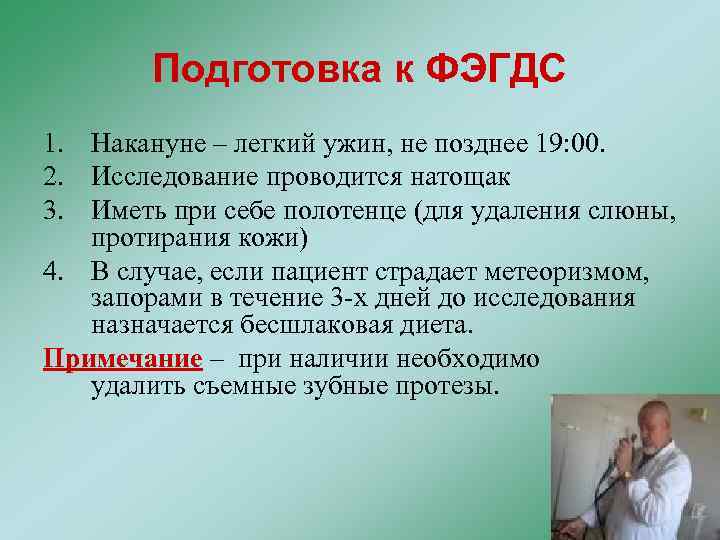 Подготовка к ФЭГДС

1. Накануне – легкий ужин, не позднее 19:00.
2. Исследование проводится натощак
3. Иметь при себе полотенце (для удаления слюны, протирания кожи)
4. В случае, если пациент страдает метеоризмом, запорами в течение 3-х дней до исследования назначается бесшлаковая диета.

Примечание – при наличии необходимо удалить съемные зубные протезы.